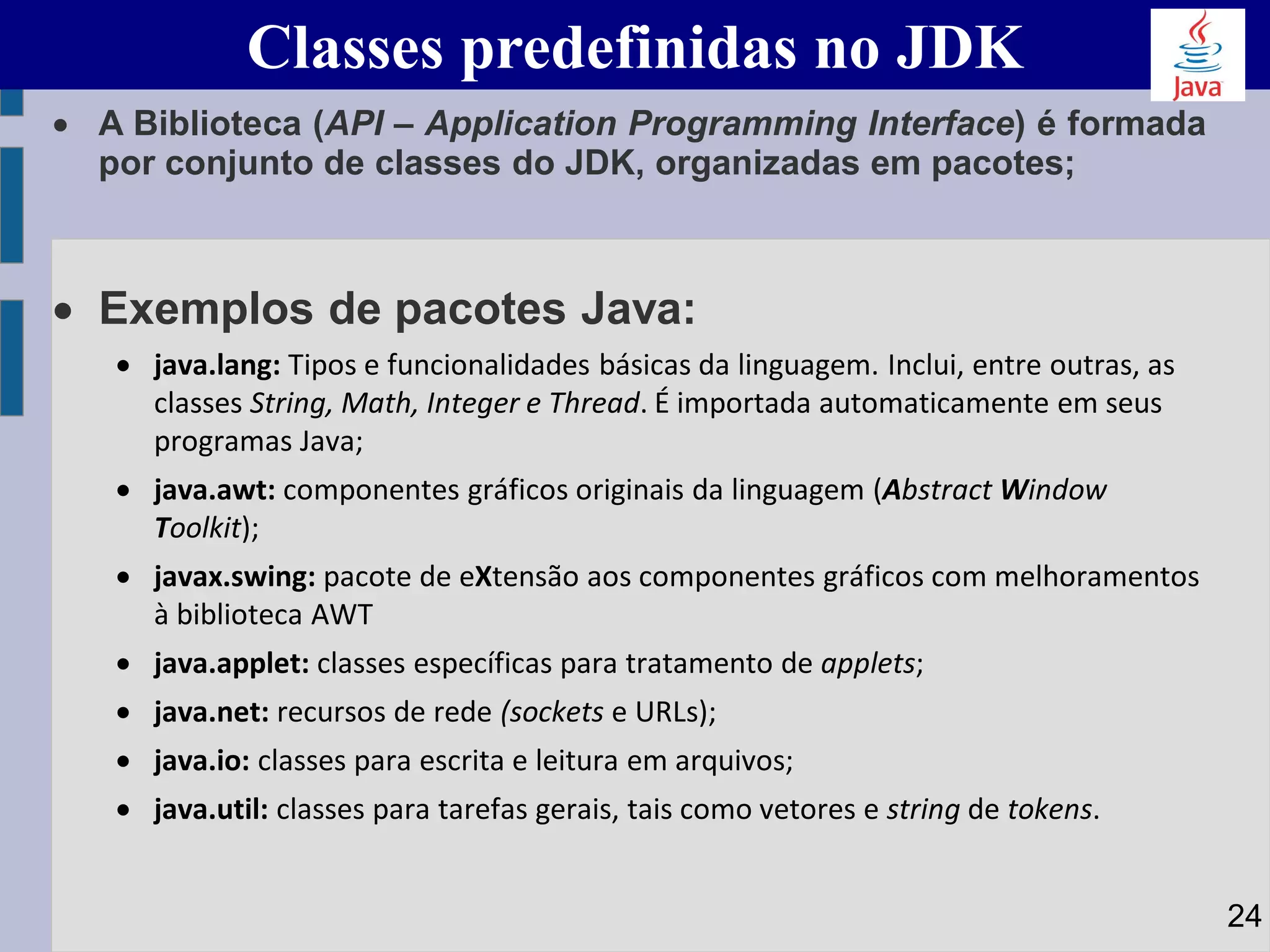 Classes predefinidas no JDK

Java

• A Biblioteca (API – Application Programming Interface) é formada por conjunto de classes do JDK, organizadas em pacotes;

• Exemplos de pacotes Java:

• java.lang: Tipos e funcionalidades básicas da linguagem. Inclui, entre outras, as classes String, Math, Integer e Thread. É importada automaticamente em seus programas Java;

• java.awt: componentes gráficos originais da linguagem (Abstract Window Toolkit);

• javax.swing: pacote de eXtensão aos componentes gráficos com melhoramentos à biblioteca AWT

• java.applet: classes específicas para tratamento de applets;

• java.net: recursos de rede (sockets e URLs);

• java.io: classes para escrita e leitura em arquivos;

• java.util: classes para tarefas gerais, tais como vetores e string de tokens.

24